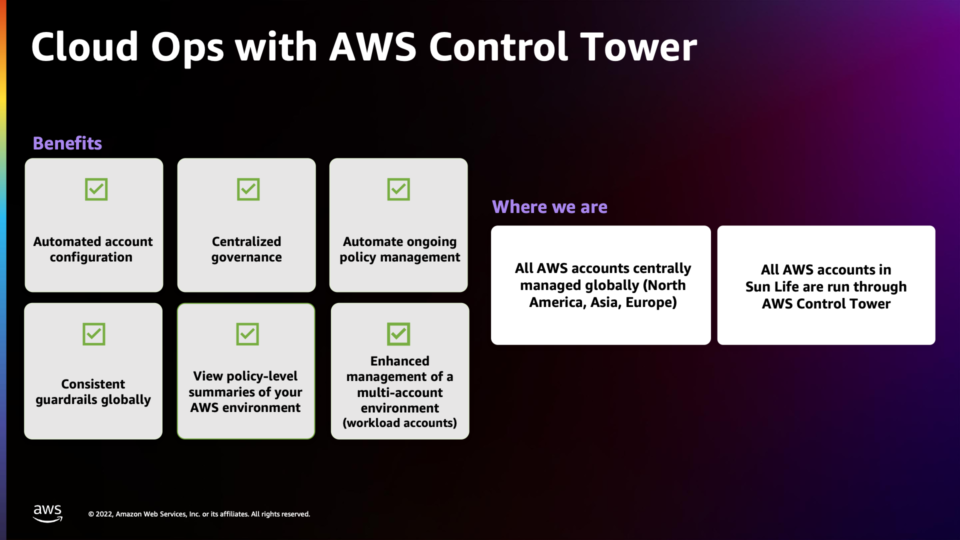 Cloud Ops with AWS Control Tower

Benefits

Automated account configuration

Centralized governance

Automate ongoing policy management

Consistent guardrails globally

View policy-level summaries of your AWS environment

Enhanced management of a multi-account environment (workload accounts)

Where we are

All AWS accounts centrally managed globally (North America, Asia, Europe)

All AWS accounts in Sun Life are run through AWS Control Tower

aws

© 2022, Amazon Web Services, Inc. or its affiliates. All rights reserved.